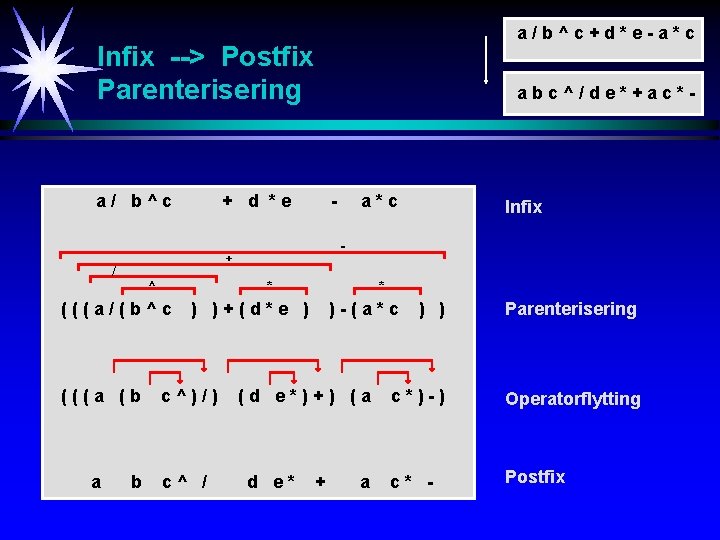 Infix --> Postfix
Parenterisering

a / b ^ c + d * e - a * c

a b c ^ / d e * + a c * -

a / b ^ c + d * e - a * c

Infix

-
+
/
^
*
*

( ( ( a / ( b ^ c ) ) + ( d * e ) ) - ( a * c ) )

Parenterisering

( ( ( a ( b c ^ ) / ) ( d e * ) + ) ( a c * ) - )

Operatorflytting

a b c ^ / d e * + a c * -

Postfix